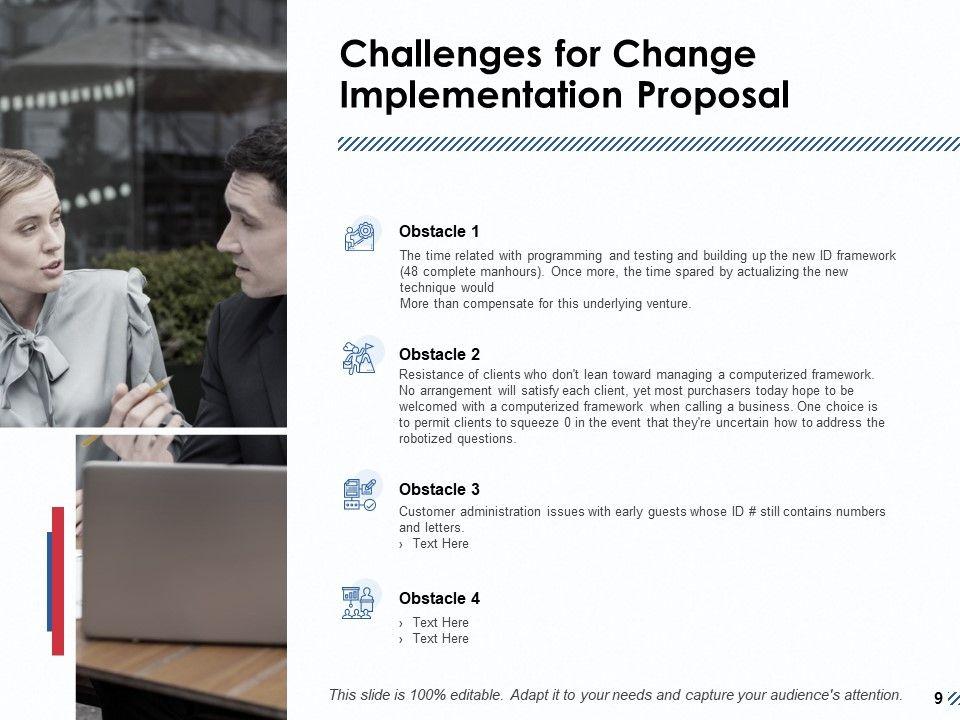 Challenges for Change Implementation Proposal

Obstacle 1

The time related with programming and testing and building up the new ID framework (48 complete manhours). Once more, the time spared by actualizing the new technique would
More than compensate for this underlying venture.

Obstacle 2

Resistance of clients who don't lean toward managing a computerized framework. No arrangement will satisfy each client, yet most purchasers today hope to be welcomed with a computerized framework when calling a business. One choice is to permit clients to squeeze 0 in the event that they're uncertain how to address the robotized questions.

Obstacle 3

Customer administration issues with early guests whose ID # still contains numbers and letters.
› Text Here

Obstacle 4

› Text Here
› Text Here

This slide is 100% editable. Adapt it to your needs and capture your audience's attention.

9